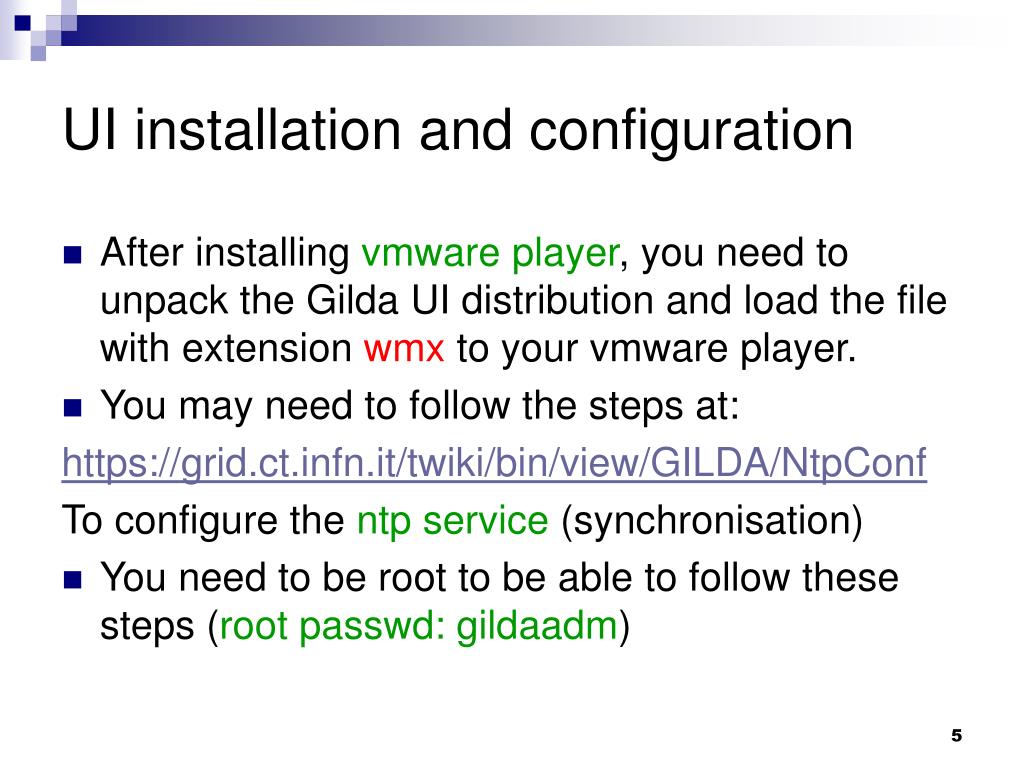 UI installation and configuration

After installing vmware player, you need to unpack the Gilda UI distribution and load the file with extension wmx to your vmware player.

You may need to follow the steps at:

https://grid.ct.infn.it/twiki/bin/view/GILDA/NtpConf

To configure the ntp service (synchronisation)

You need to be root to be able to follow these steps (root passwd: gildaadm)

5